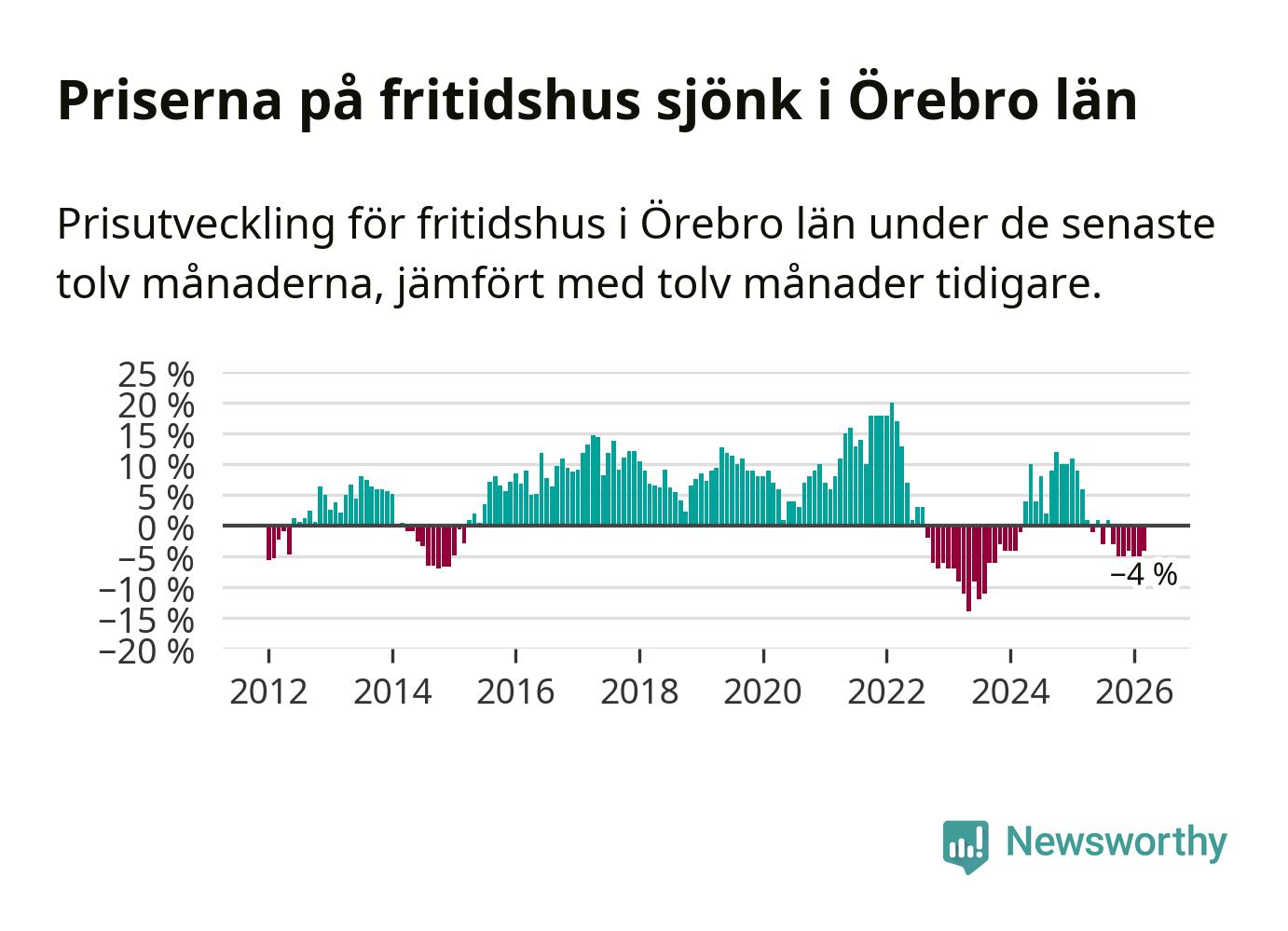 Priserna på fritidshus sjönk i Örebro län

Prisutveckling för fritidshus i Örebro län under de senaste tolv månaderna, jämfört med tolv månader tidigare.

25 %
20 %
15 %
10 %
5 %
0 %
−5 %
−10 %
−15 %
−20 %

−4 %

2012
2014
2016
2018
2020
2022
2024
2026

Newsworthy